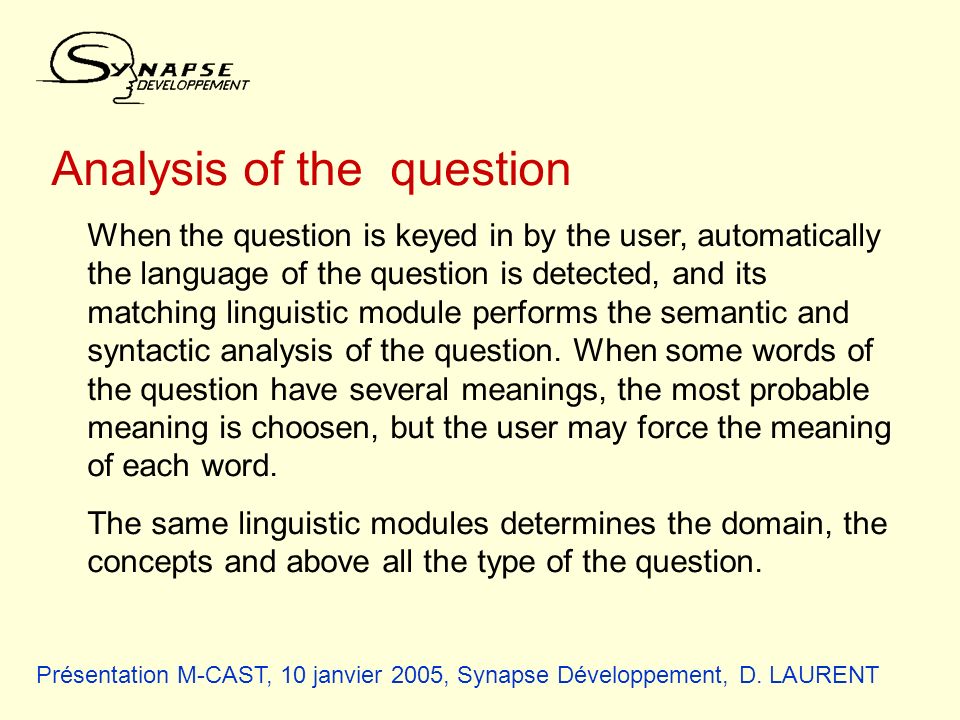 SYNAPSE DEVELOPPEMENT

Analysis of the question

When the question is keyed in by the user, automatically the language of the question is detected, and its matching linguistic module performs the semantic and syntactic analysis of the question. When some words of the question have several meanings, the most probable meaning is choosen, but the user may force the meaning of each word.

The same linguistic modules determines the domain, the concepts and above all the type of the question.

Présentation M-CAST, 10 janvier 2005, Synapse Développement, D. LAURENT